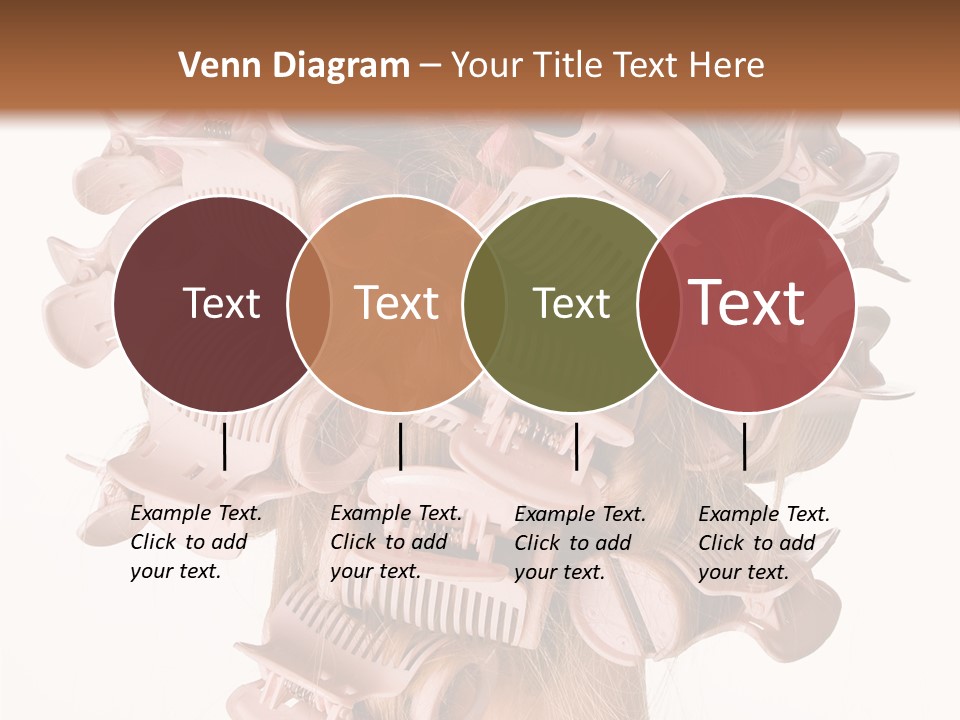 Venn Diagram – Your Title Text Here

Text

Text

Text

Text

Example Text. Click to add your text.

Example Text. Click to add your text.

Example Text. Click to add your text.

Example Text. Click to add your text.